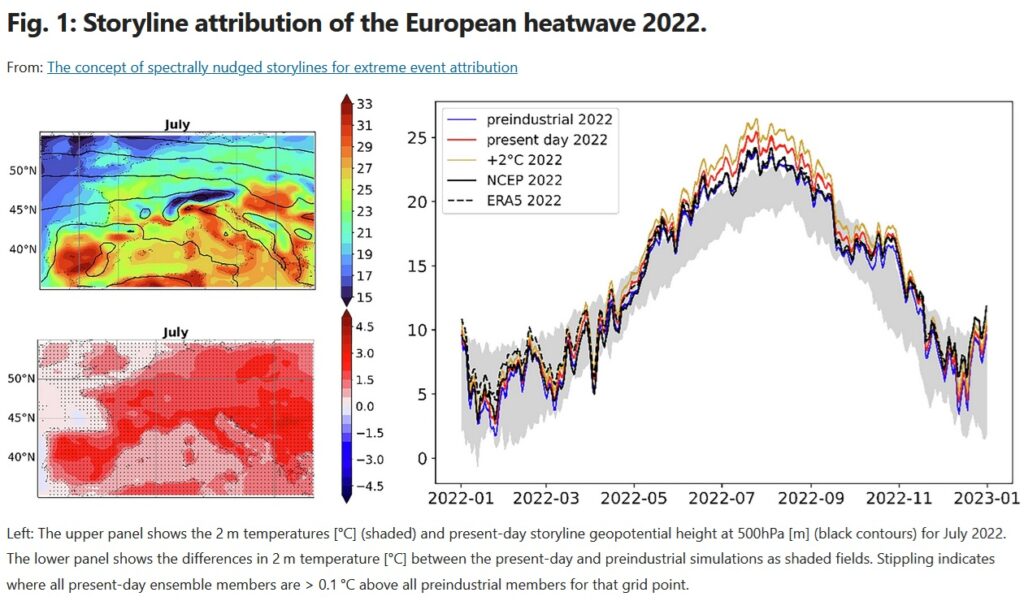 Fig. 1: Storyline attribution of the European heatwave 2022.

From: The concept of spectrally nudged storylines for extreme event attribution

July

50°N
45°N
40°N

33
31
29
27
25
23
21
19
17
15

July

50°N
45°N
40°N

4.5
3.0
1.5
0.0
−1.5
−3.0
−4.5

preindustrial 2022
present day 2022
+2°C 2022
NCEP 2022
ERA5 2022

25
20
15
10
5
0

2022-01 2022-03 2022-05 2022-07 2022-09 2022-11 2023-01

Left: The upper panel shows the 2 m temperatures [°C] (shaded) and present-day storyline geopotential height at 500hPa [m] (black contours) for July 2022. The lower panel shows the differences in 2 m temperature [°C] between the present-day and preindustrial simulations as shaded fields. Stippling indicates where all present-day ensemble members are > 0.1 °C above all preindustrial members for that grid point.